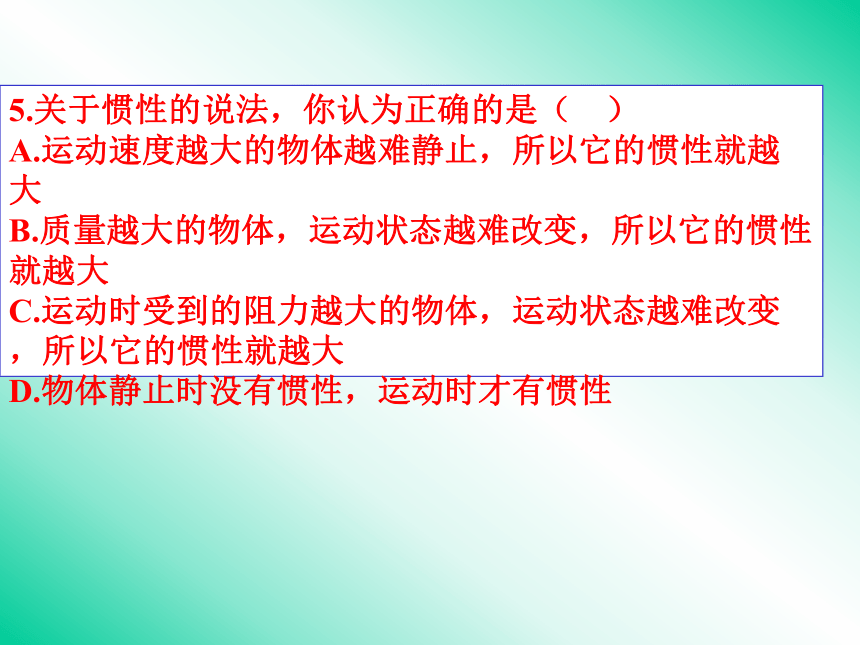 5.关于惯性的说法，你认为正确的是（　）
A.运动速度越大的物体越难静止，所以它的惯性就越大
B.质量越大的物体，运动状态越难改变，所以它的惯性就越大
C.运动时受到的阻力越大的物体，运动状态越难改变，所以它的惯性就越大
D.物体静止时没有惯性，运动时才有惯性